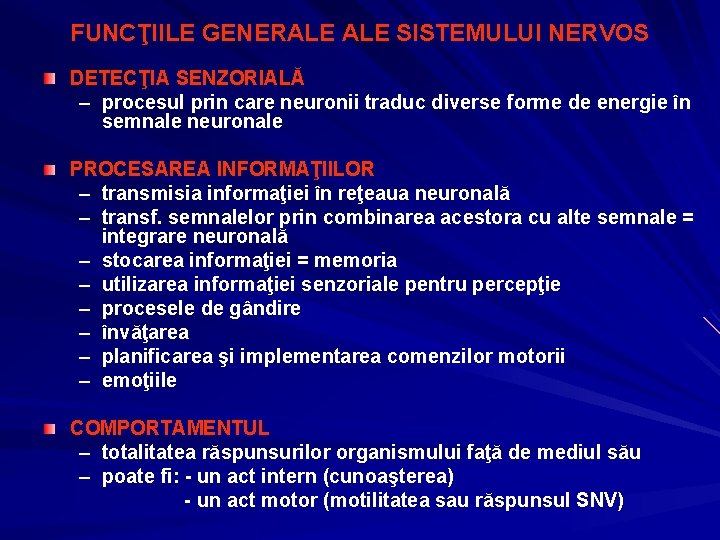 FUNCŢIILE GENERALE ALE SISTEMULUI NERVOS

DETECŢIA SENZORIALĂ
– procesul prin care neuronii traduc diverse forme de energie în semnale neuronale

PROCESAREA INFORMAŢIILOR
– transmisia informaţiei în reţeaua neuronală
– transf. semnalelor prin combinarea acestora cu alte semnale = integrare neuronală
– stocarea informaţiei = memoria
– utilizarea informaţiei senzoriale pentru percepţie
– procesele de gândire
– învăţarea
– planificarea şi implementarea comenzilor motorii
– emoţiile

COMPORTAMENTUL
– totalitatea răspunsurilor organismului faţă de mediul său
– poate fi: - un act intern (cunoaşterea)
- un act motor (motilitatea sau răspunsul SNV)